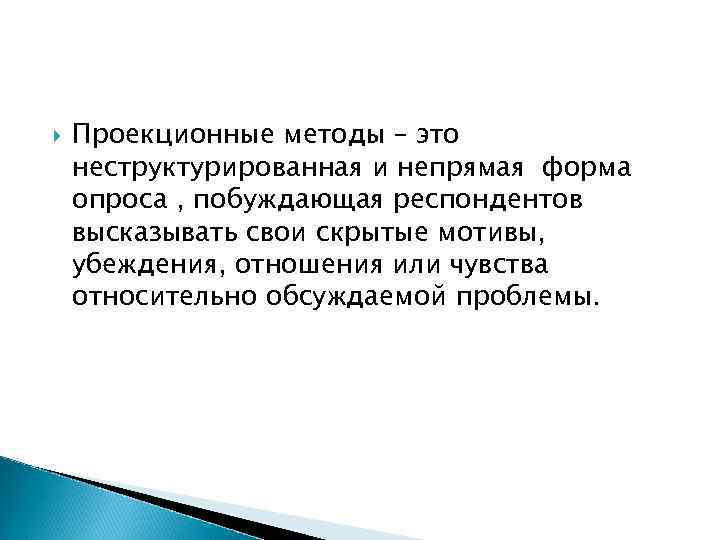 Проекционные методы – это неструктурированная и непрямая форма опроса , побуждающая респондентов высказывать свои скрытые мотивы, убеждения, отношения или чувства относительно обсуждаемой проблемы.